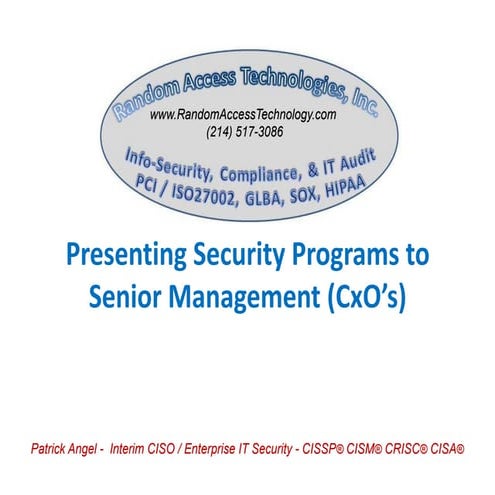 Random Access Technologies, Inc.
www.RandomAccessTechnology.com
(214) 517-3086

Info-Security, Compliance, & IT Audit
PCI / ISO27002, GLBA, SOX, HIPAA

Presenting Security Programs to Senior Management (CxO's)

Patrick Angel - Interim CISO / Enterprise IT Security - CISSP® CISM® CRISC® CISA®